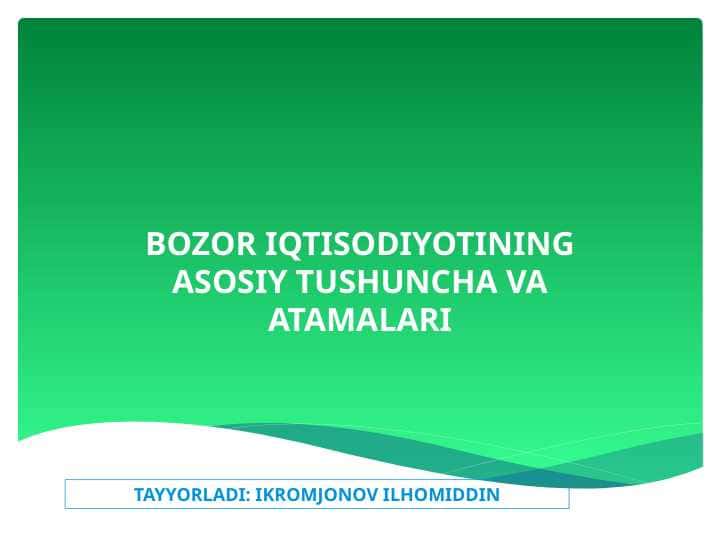 BOZOR IQTISODIYOTINING ASOSIY TUSHUNCHA VA ATAMALARI

TAYYORLADI: IKROMJONOV ILHOMIDDIN